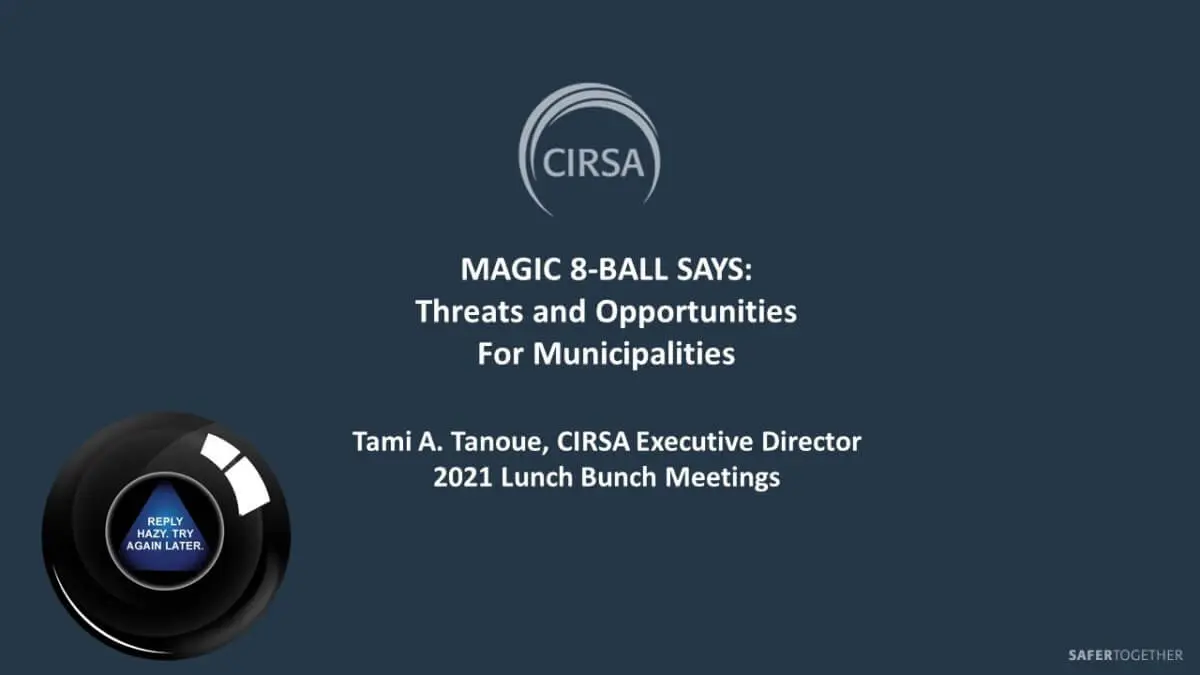 CIRSA

MAGIC 8-BALL SAYS:
Threats and Opportunities
For Municipalities

Tami A. Tanoue, CIRSA Executive Director
2021 Lunch Bunch Meetings

REPLY HAZY. TRY AGAIN LATER.

SAFERTOGETHER